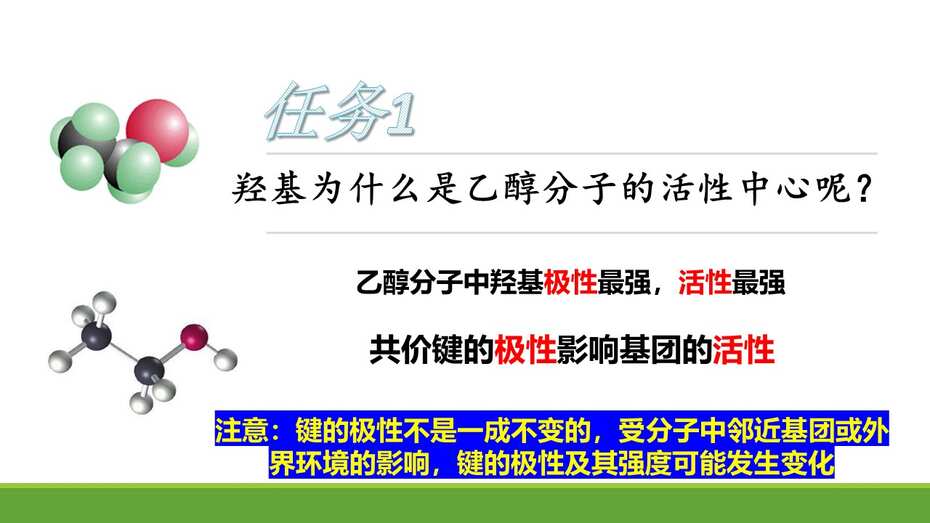 任务1

羟基为什么是乙醇分子的活性中心呢？

乙醇分子中羟基极性最强，活性最强

共价键的极性影响基团的活性

注意：键的极性不是一成不变的，受分子中邻近基团或外界环境的影响，键的极性及其强度可能发生变化